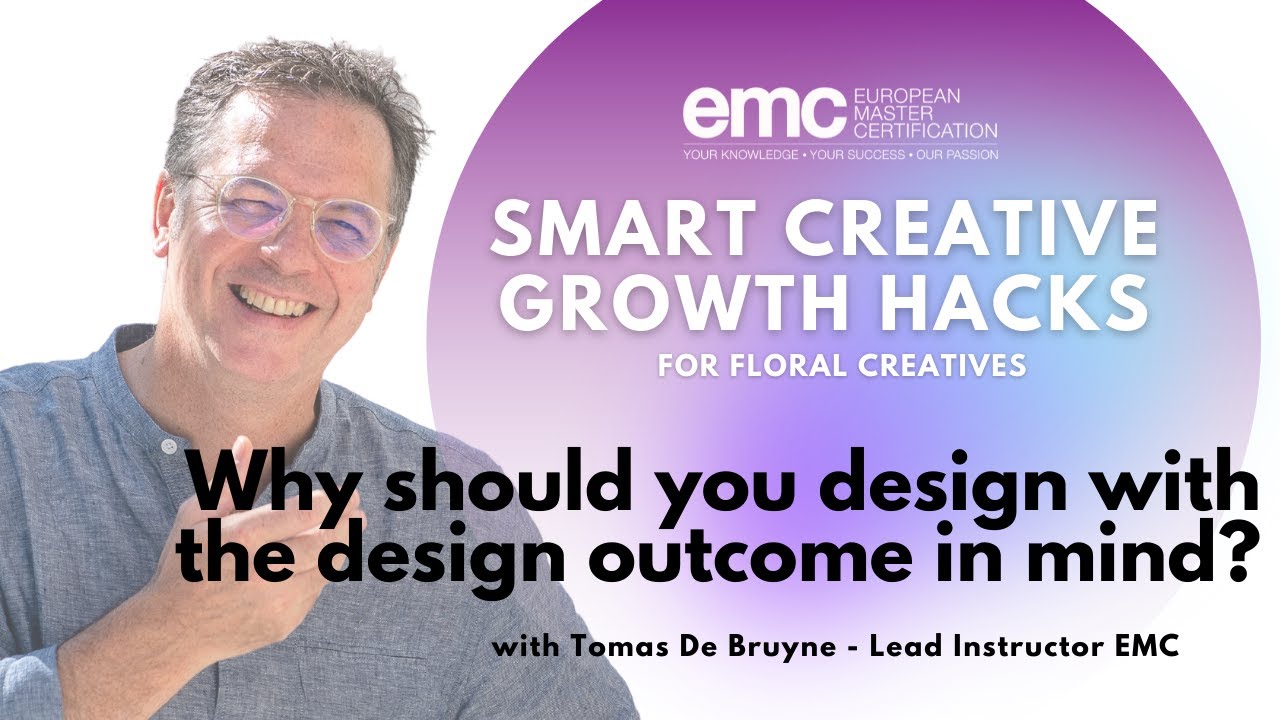 emc EUROPEAN MASTER CERTIFICATION
YOUR KNOWLEDGE • YOUR SUCCESS • OUR PASSION

SMART CREATIVE GROWTH HACKS
FOR FLORAL CREATIVES

Why should you design with the design outcome in mind?

with Tomas De Bruyne - Lead Instructor EMC